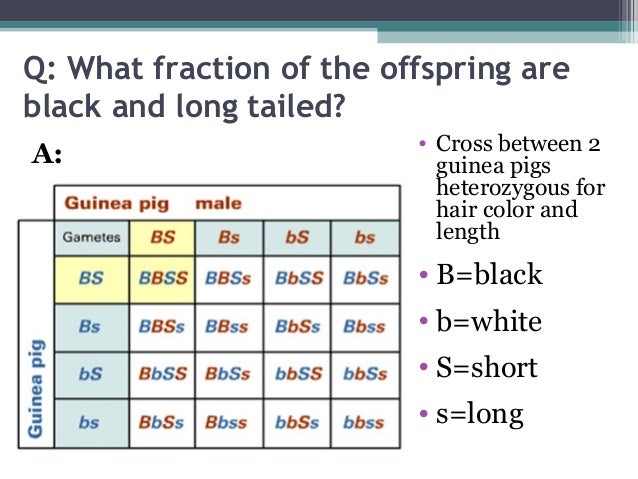 Q: What fraction of the offspring are black and long tailed?

A:

Guinea pig male

Guinea pig

| Gametes | BS | Bs | bS | bs |
|---|---|---|---|---|
| BS | BBSS | BBSs | BbSS | BbSs |
| Bs | BBSs | BBss | BbSs | Bbss |
| bS | BbSS | BbSs | bbSS | bbSs |
| bs | BbSs | Bbss | bbSs | bbss |

• Cross between 2 guinea pigs heterozygous for hair color and length

• B=black

• b=white

• S=short

• s=long